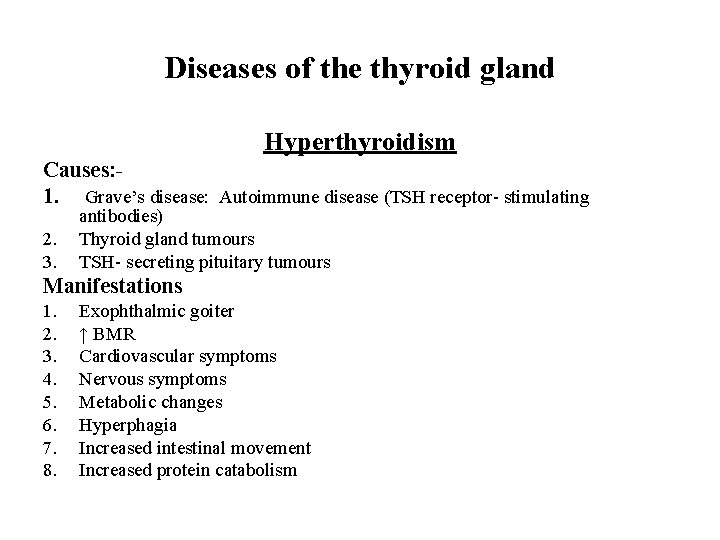 Diseases of the thyroid gland

Hyperthyroidism

Causes:-

1. Grave's disease: Autoimmune disease (TSH receptor- stimulating antibodies)
2. Thyroid gland tumours
3. TSH- secreting pituitary tumours

Manifestations

1. Exophthalmic goiter
2. ↑ BMR
3. Cardiovascular symptoms
4. Nervous symptoms
5. Metabolic changes
6. Hyperphagia
7. Increased intestinal movement
8. Increased protein catabolism